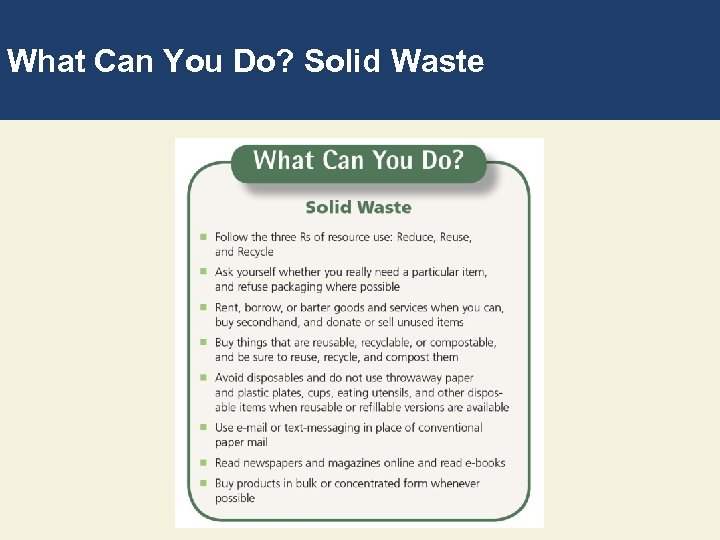 What Can You Do? Solid Waste

What Can You Do?

Solid Waste

- Follow the three Rs of resource use: Reduce, Reuse, and Recycle
- Ask yourself whether you really need a particular item, and refuse packaging where possible
- Rent, borrow, or barter goods and services when you can, buy secondhand, and donate or sell unused items
- Buy things that are reusable, recyclable, or compostable, and be sure to reuse, recycle, and compost them
- Avoid disposables and do not use throwaway paper and plastic plates, cups, eating utensils, and other disposable items when reusable or refillable versions are available
- Use e-mail or text-messaging in place of conventional paper mail
- Read newspapers and magazines online and read e-books
- Buy products in bulk or concentrated form whenever possible